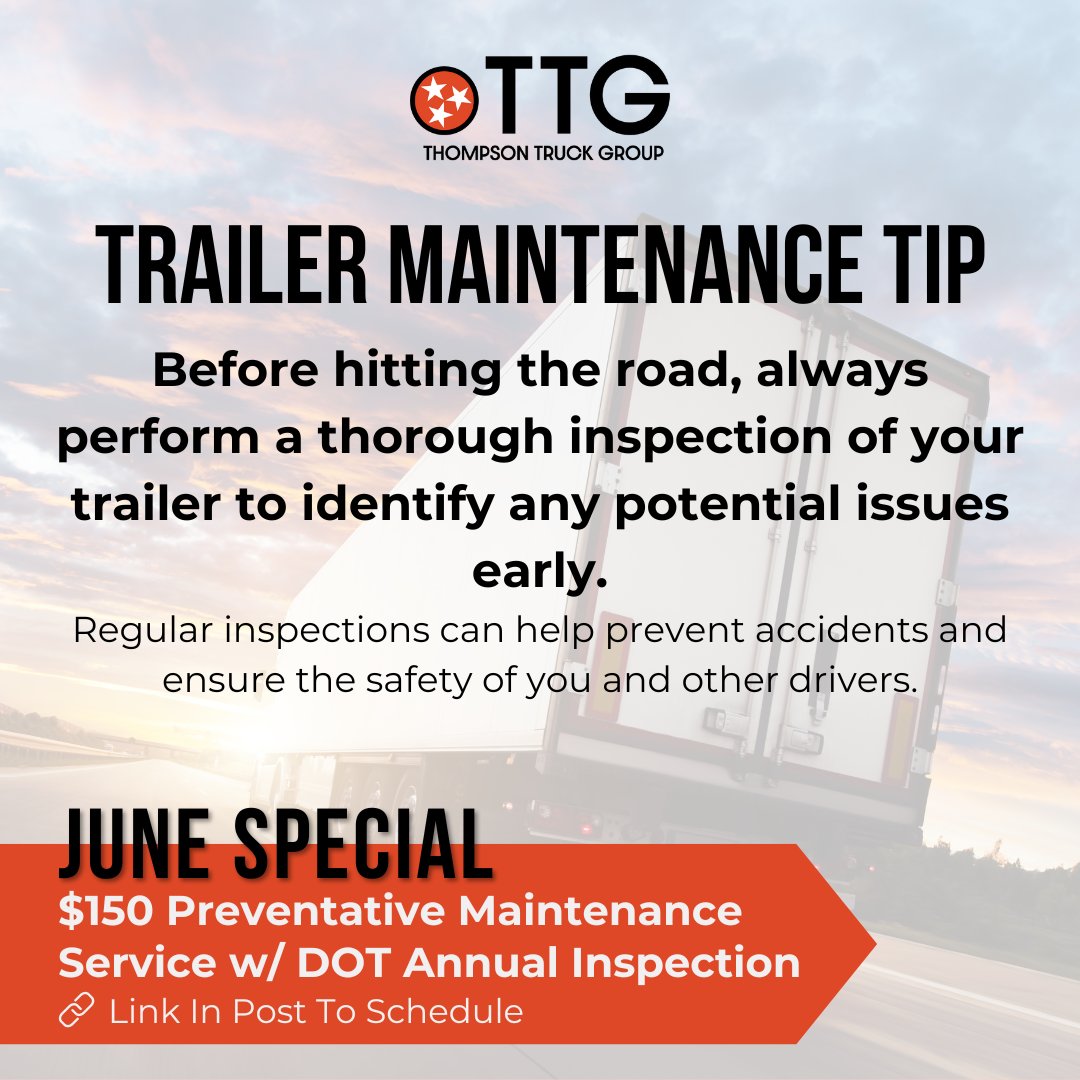 TTG
THOMPSON TRUCK GROUP

TRAILER MAINTENANCE TIP

Before hitting the road, always perform a thorough inspection of your trailer to identify any potential issues early.

Regular inspections can help prevent accidents and ensure the safety of you and other drivers.

JUNE SPECIAL

\$150 Preventative Maintenance Service w/ DOT Annual Inspection

Link In Post To Schedule